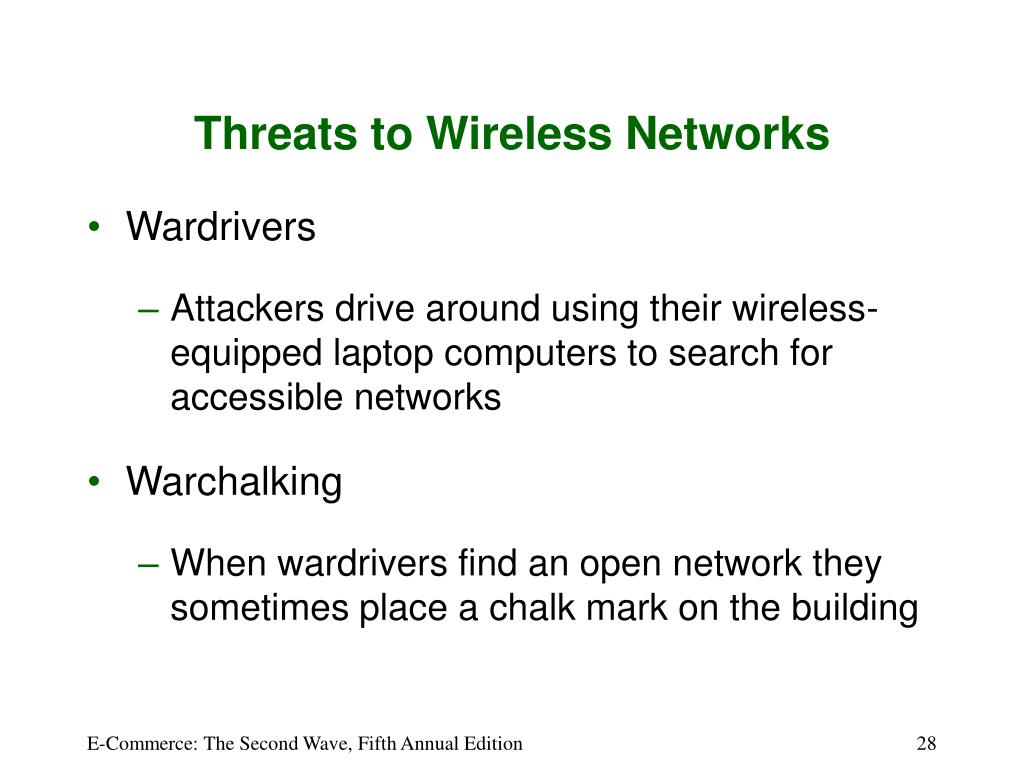 Threats to Wireless Networks

• Wardrivers

– Attackers drive around using their wireless-equipped laptop computers to search for accessible networks

• Warchalking

– When wardrivers find an open network they sometimes place a chalk mark on the building

E-Commerce: The Second Wave, Fifth Annual Edition

28